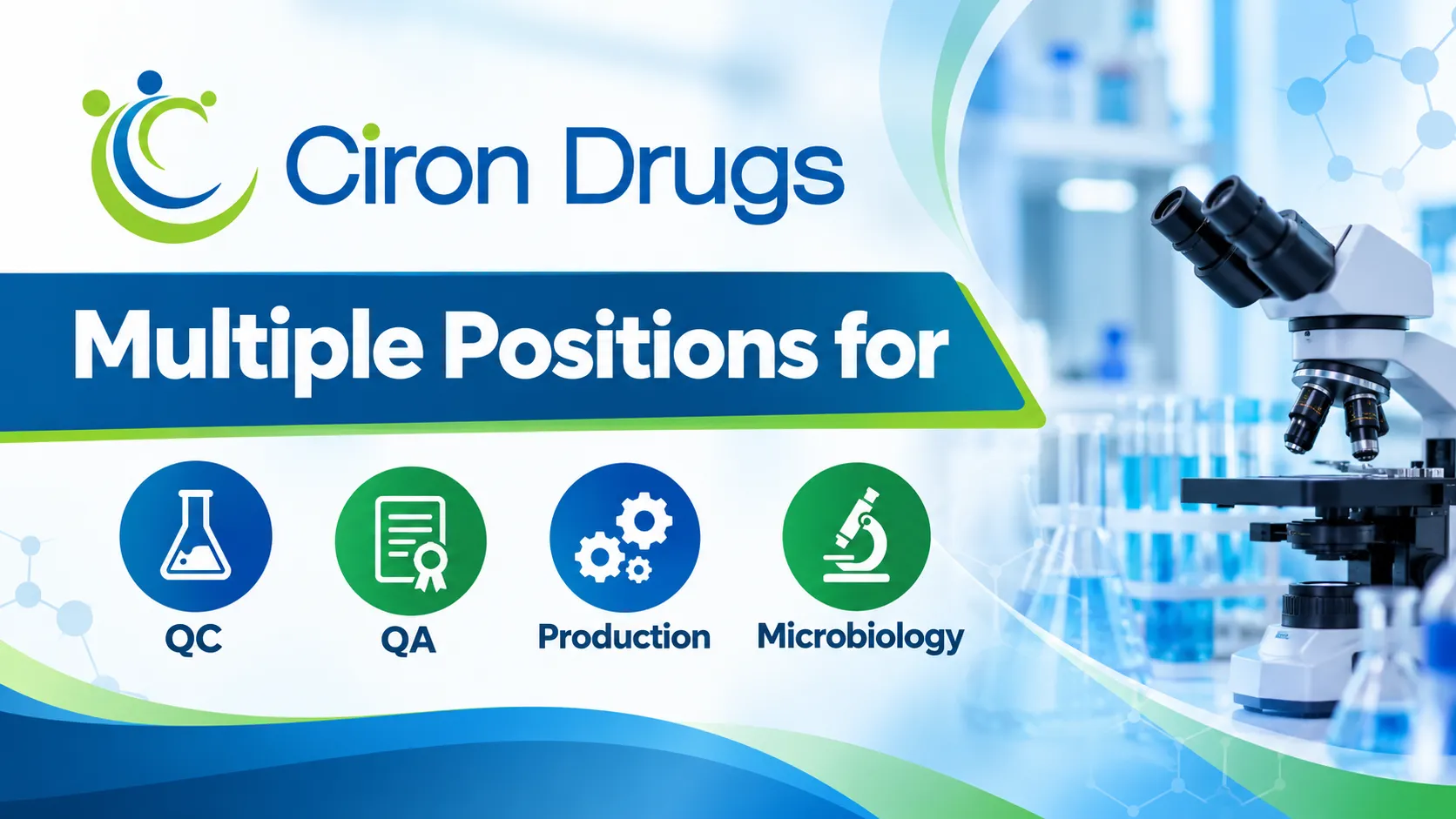 Ciron Drugs

Multiple Positions for

QC

QA

Production

Microbiology